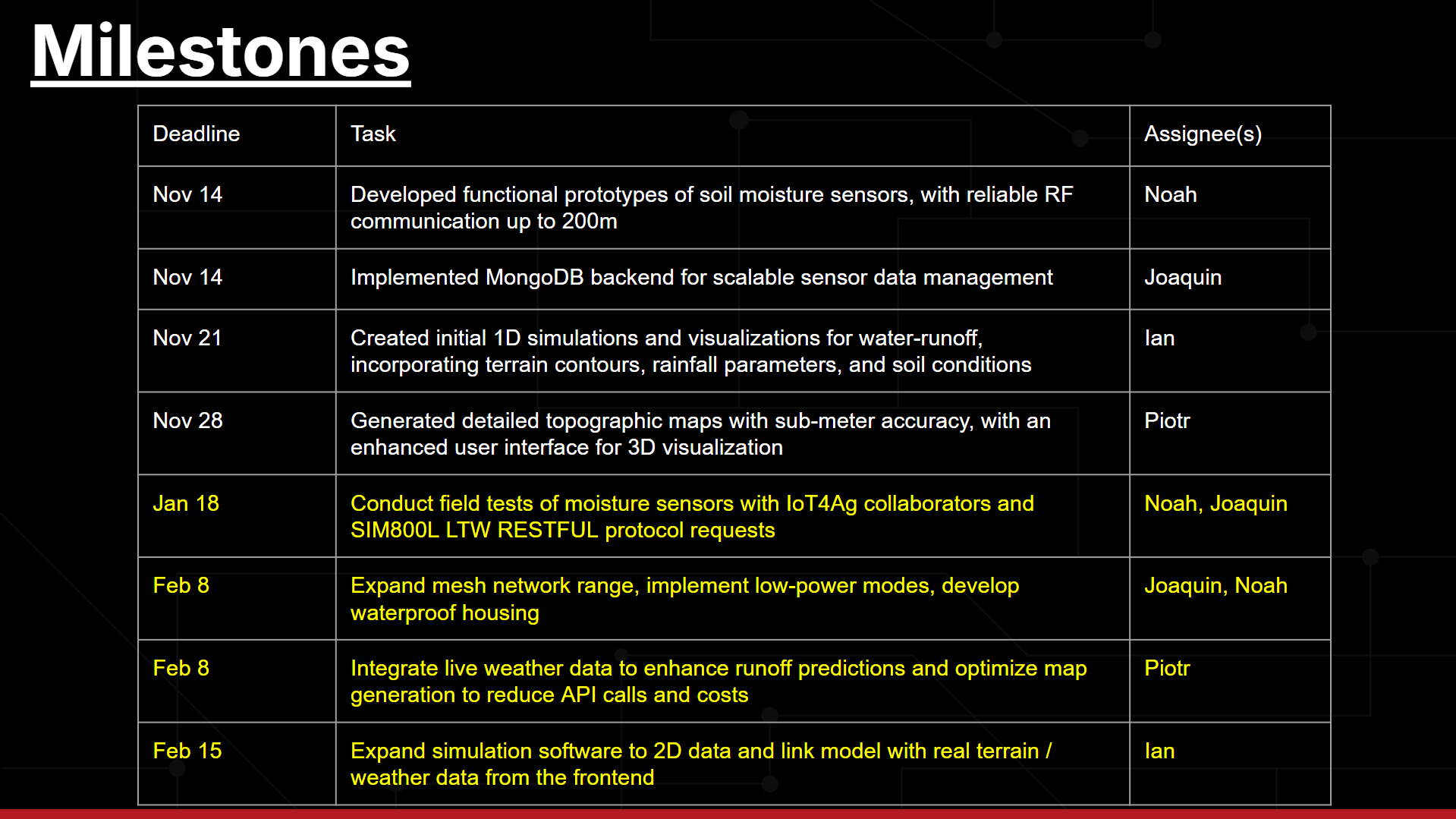 Milestones

| Deadline | Task | Assignee(s) |
|---|---|---|
| Nov 14 | Developed functional prototypes of soil moisture sensors, with reliable RF communication up to 200m | Noah |
| Nov 14 | Implemented MongoDB backend for scalable sensor data management | Joaquin |
| Nov 21 | Created initial 1D simulations and visualizations for water-runoff, incorporating terrain contours, rainfall parameters, and soil conditions | Ian |
| Nov 28 | Generated detailed topographic maps with sub-meter accuracy, with an enhanced user interface for 3D visualization | Piotr |
| Jan 18 | Conduct field tests of moisture sensors with IoT4Ag collaborators and SIM800L LTW RESTFUL protocol requests | Noah, Joaquin |
| Feb 8 | Expand mesh network range, implement low-power modes, develop waterproof housing | Joaquin, Noah |
| Feb 8 | Integrate live weather data to enhance runoff predictions and optimize map generation to reduce API calls and costs | Piotr |
| Feb 15 | Expand simulation software to 2D data and link model with real terrain / weather data from the frontend | Ian |